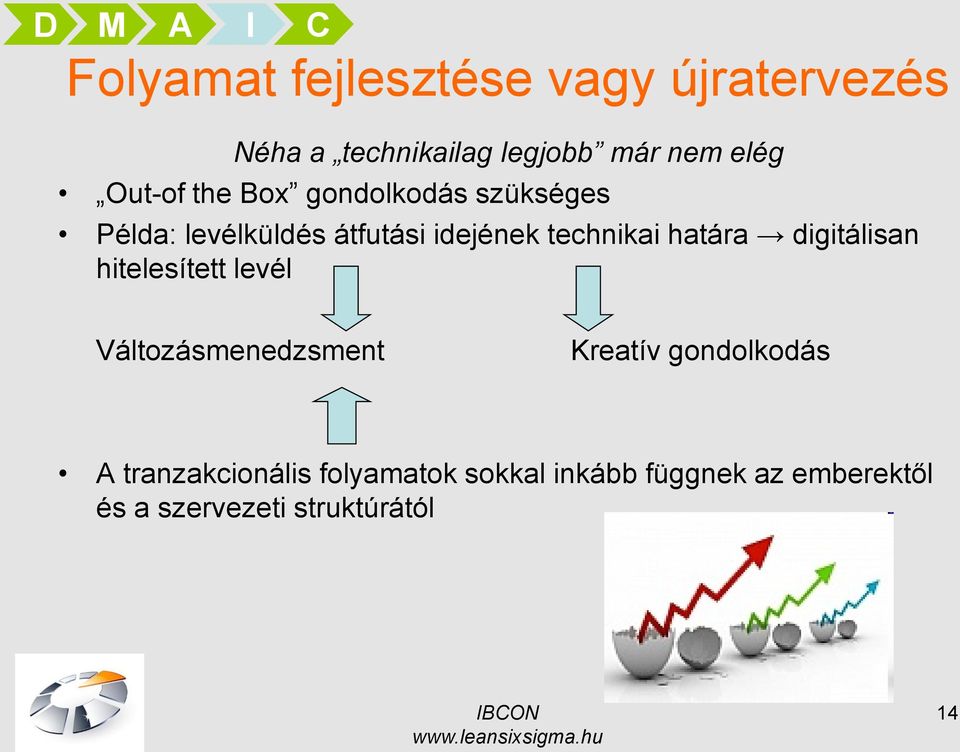 D M A I C

Folyamat fejlesztése vagy újratervezés

Néha a „technikailag legjobb” már nem elég

• „Out-of the Box” gondolkodás szükséges

• Példa: levélküldés átfutási idejének technikai határa → digitálisan hitelesített levél

Változásmenedzsment

Kreatív gondolkodás

• A tranzakcionális folyamatok sokkal inkább függnek az emberektől és a szervezeti struktúrától

IBCON
www.leansixsigma.hu

14